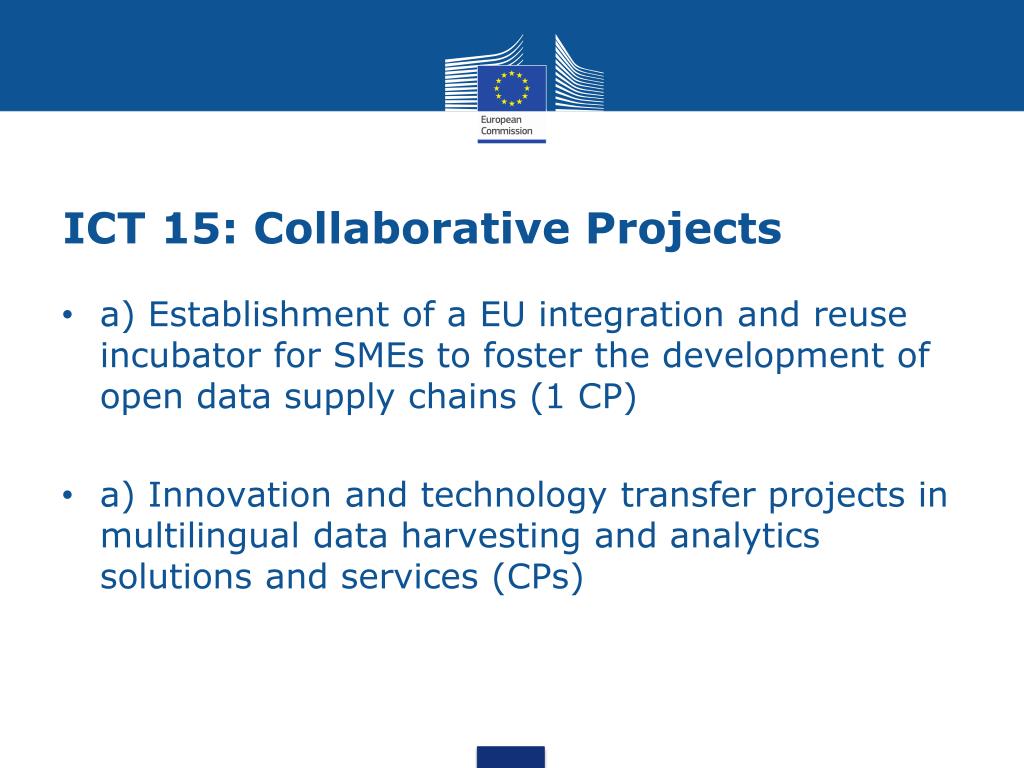 European Commission

ICT 15: Collaborative Projects

• a) Establishment of a EU integration and reuse incubator for SMEs to foster the development of open data supply chains (1 CP)

• a) Innovation and technology transfer projects in multilingual data harvesting and analytics solutions and services (CPs)